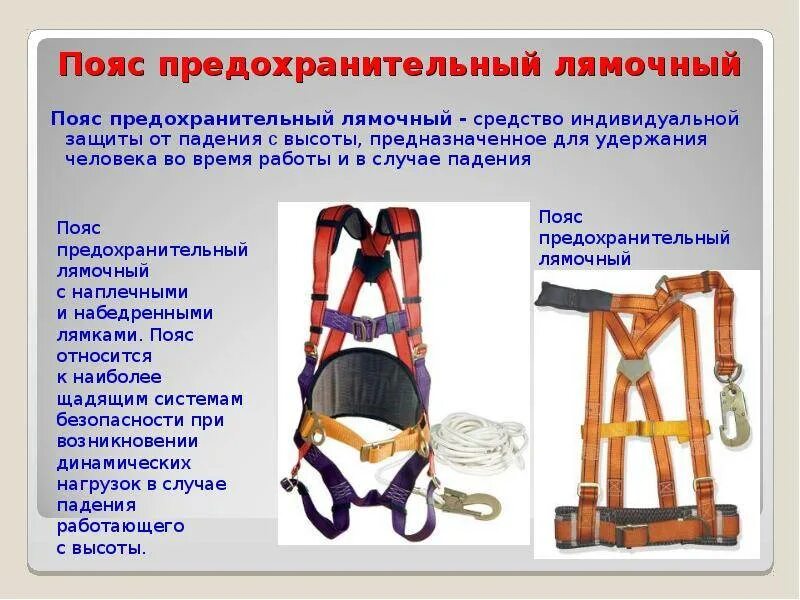 Пояс предохранительный лямочный

Пояс предохранительный лямочный - средство индивидуальной защиты от падения с высоты, предназначенное для удержания человека во время работы и в случае падения

Пояс предохранительный лямочный с наплечными и набедренными лямками. Пояс относится к наиболее щадящим системам безопасности при возникновении динамических нагрузок в случае падения работающего с высоты.

Пояс предохранительный лямочный